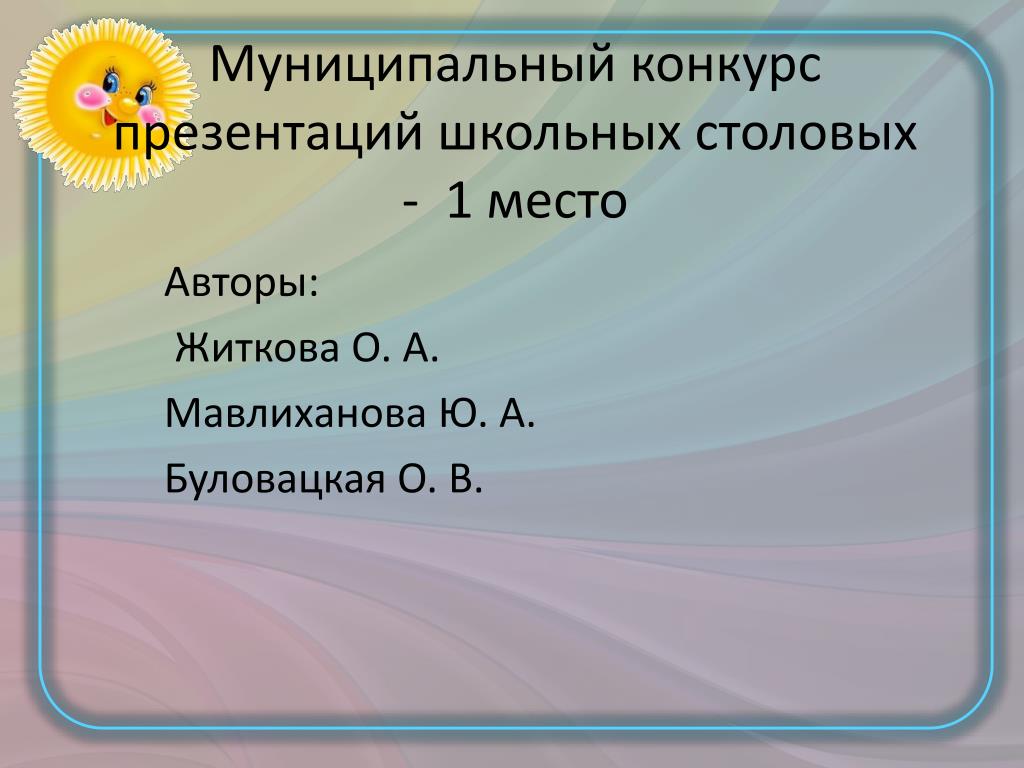 Муниципальный конкурс презентаций школьных столовых - 1 место

Авторы:

Житкова О. А.

Мавлиханова Ю. А.

Буловацкая О. В.